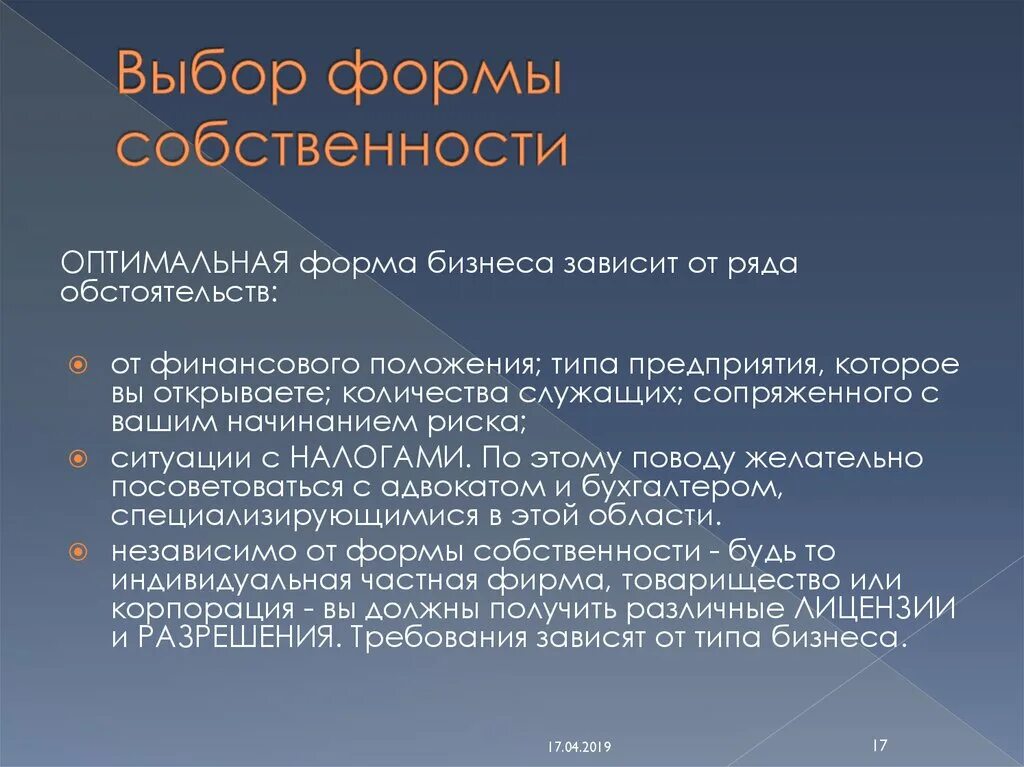 Выбор формы собственности

ОПТИМАЛЬНАЯ форма бизнеса зависит от ряда обстоятельств:

от финансового положения; типа предприятия, которое вы открываете; количества служащих; сопряженного с вашим начинанием риска;
ситуации с НАЛОГАМИ. По этому поводу желательно посоветоваться с адвокатом и бухгалтером, специализирующимися в этой области.
независимо от формы собственности - будь то индивидуальная частная фирма, товарищество или корпорация - вы должны получить различные ЛИЦЕНЗИИ и РАЗРЕШЕНИЯ. Требования зависят от типа бизнеса.

17.04.2019

17